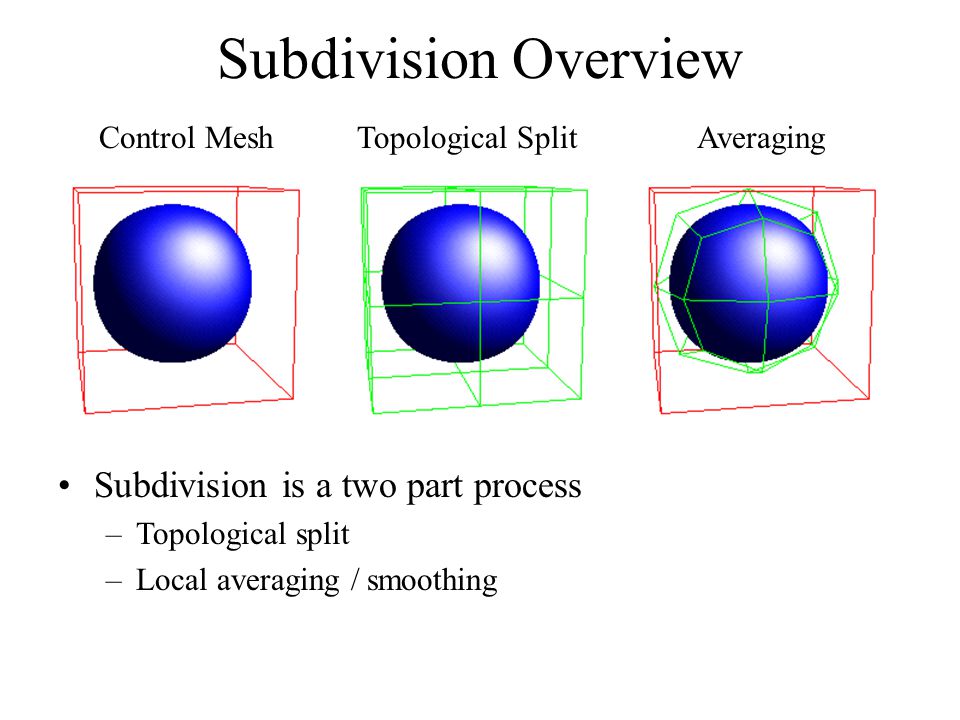 Subdivision Overview

Control Mesh

Topological Split

Averaging

• Subdivision is a two part process
– Topological split
– Local averaging / smoothing